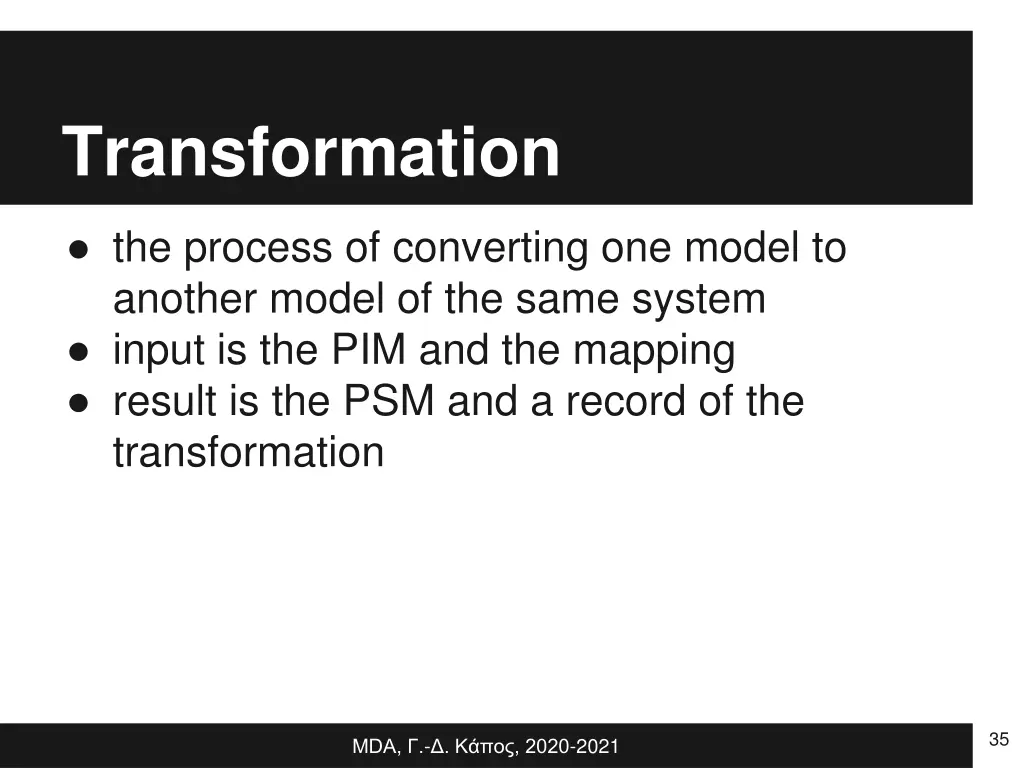 Transformation

● the process of converting one model to another model of the same system
● input is the PIM and the mapping
● result is the PSM and a record of the transformation

MDA, Γ.-Δ. Κάπος, 2020-2021

35